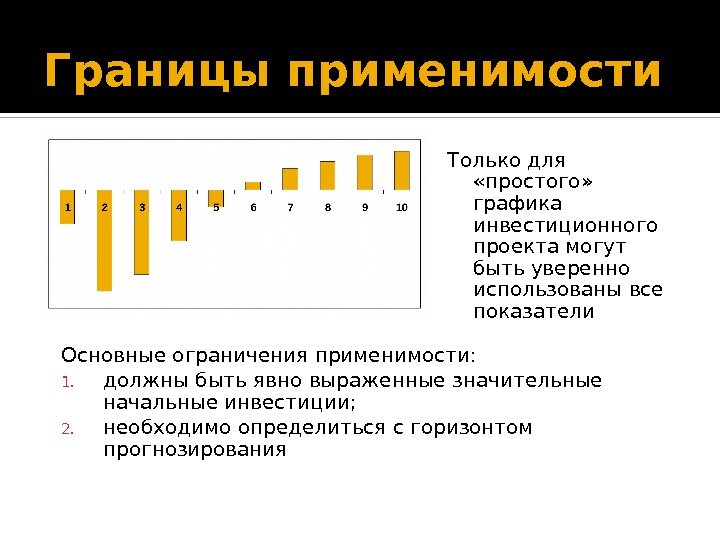 Границы применимости

1 2 3 4 5 6 7 8 9 10

Только для «простого» графика инвестиционного проекта могут быть уверенно использованы все показатели

Основные ограничения применимости:
1. должны быть явно выраженные значительные начальные инвестиции;
2. необходимо определиться с горизонтом прогнозирования